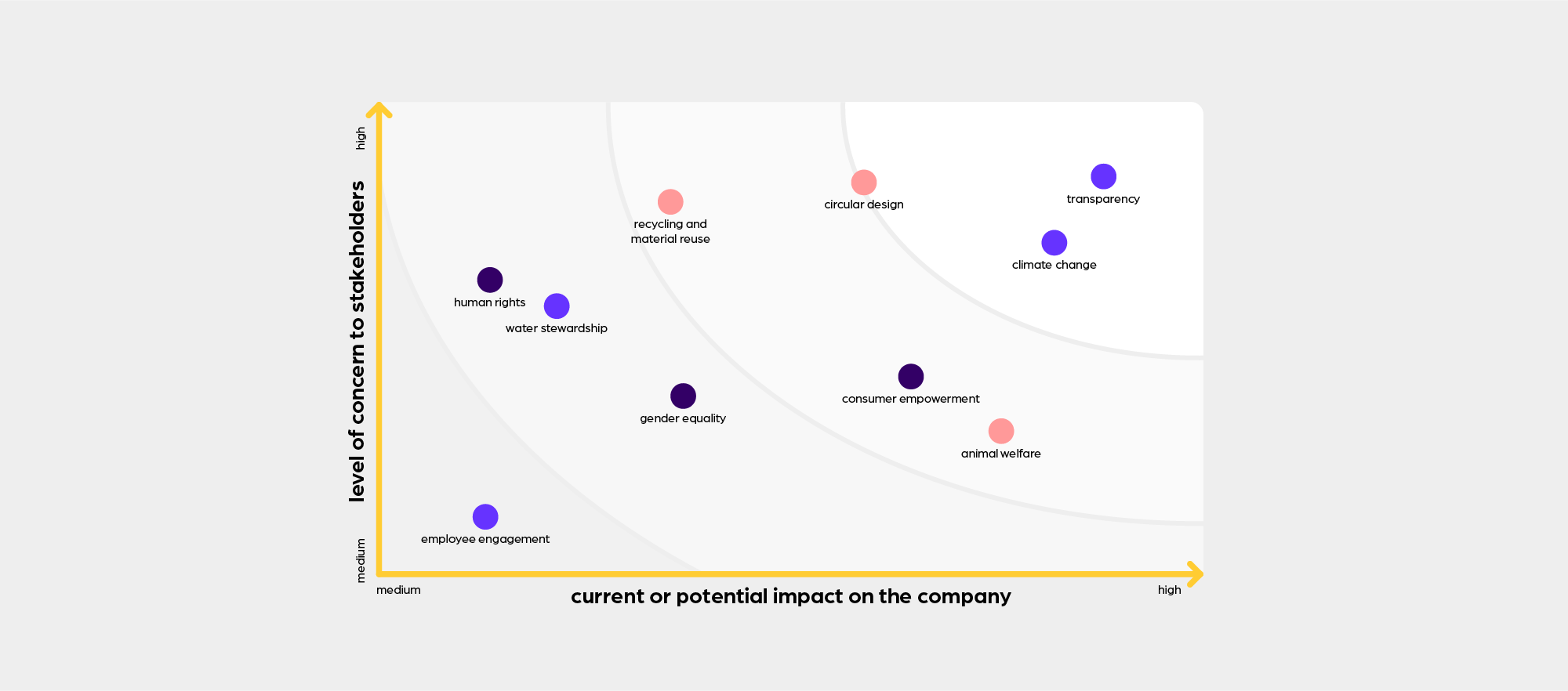 high
level of concern to stakeholders
medium

recycling and material reuse
circular design
transparency
climate change
human rights
water stewardship
gender equality
consumer empowerment
animal welfare
employee engagement

medium
current or potential impact on the company
high